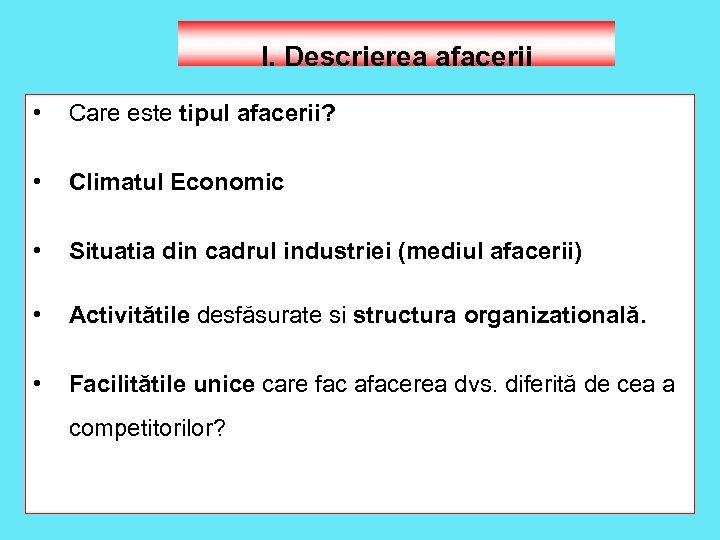 I. Descrierea afacerii

• Care este tipul afacerii?

• Climatul Economic

• Situatia din cadrul industriei (mediul afacerii)

• Activitătile desfăsurate si structura organizatională.

• Facilitătile unice care fac afacerea dvs. diferită de cea a competitorilor?